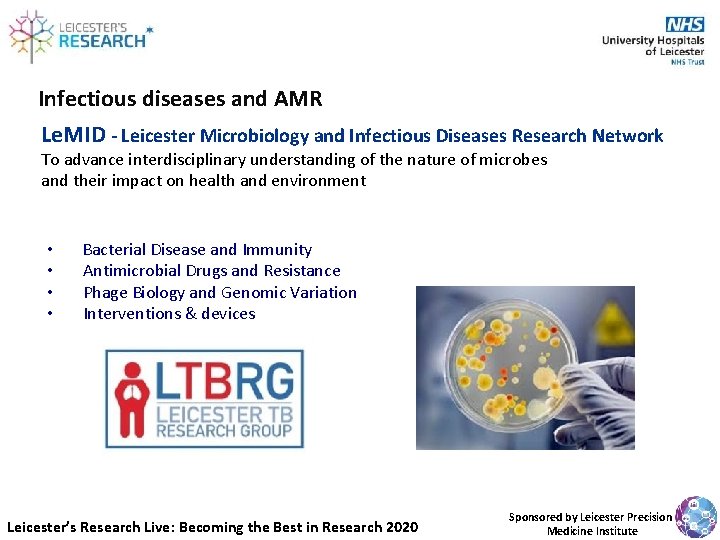 LEICESTER'S RESEARCH

NHS
University Hospitals of Leicester
NHS Trust

Infectious diseases and AMR

LeMID - Leicester Microbiology and Infectious Diseases Research Network
To advance interdisciplinary understanding of the nature of microbes and their impact on health and environment

• Bacterial Disease and Immunity
• Antimicrobial Drugs and Resistance
• Phage Biology and Genomic Variation
• Interventions & devices

LTBRG
LEICESTER TB RESEARCH GROUP

Leicester's Research Live: Becoming the Best in Research 2020

Sponsored by Leicester Precision Medicine Institute